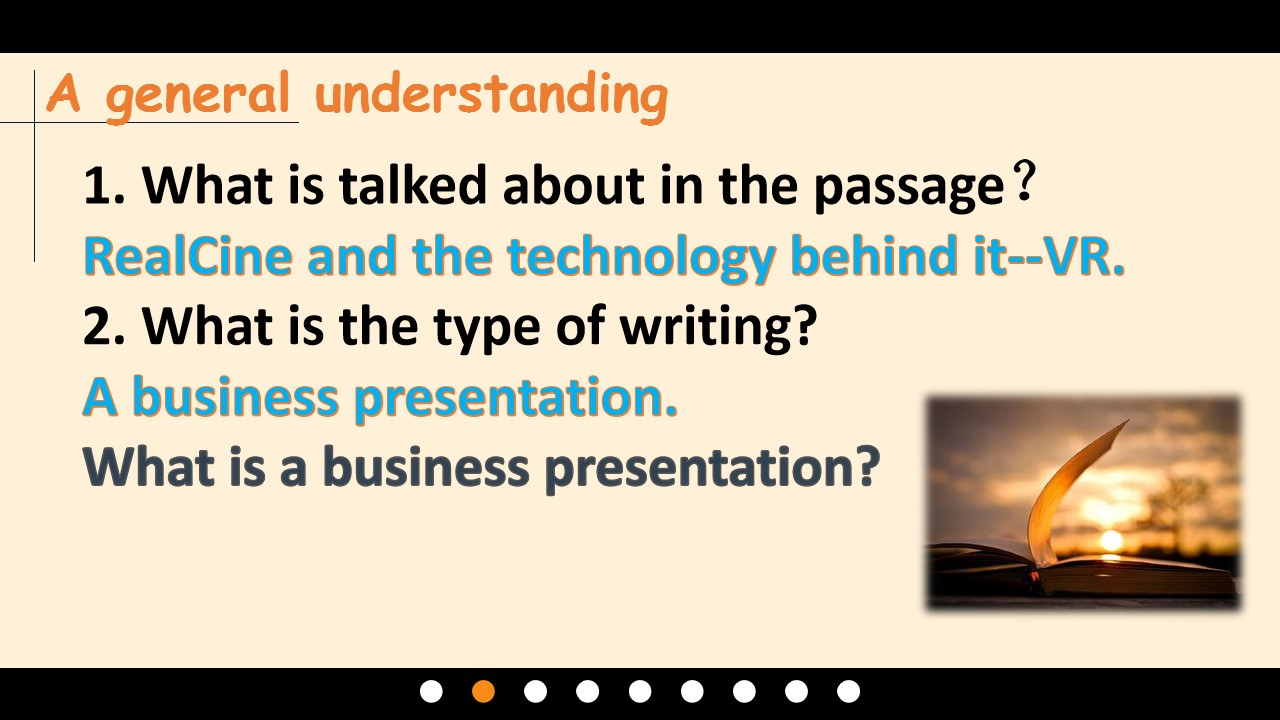 A general understanding

1. What is talked about in the passage？

RealCine and the technology behind it--VR.

2. What is the type of writing?

A business presentation.

What is a business presentation?